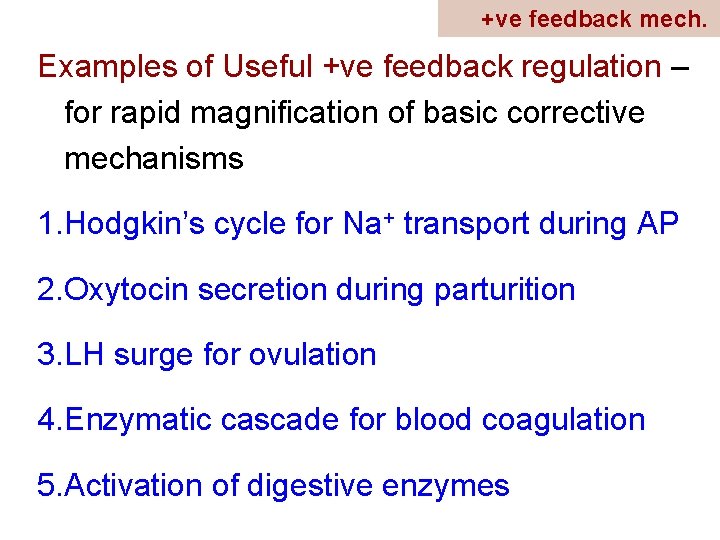 +ve feedback mech.

Examples of Useful +ve feedback regulation – for rapid magnification of basic corrective mechanisms

1.Hodgkin's cycle for $Na^+$ transport during AP

2.Oxytocin secretion during parturition

3.LH surge for ovulation

4.Enzymatic cascade for blood coagulation

5.Activation of digestive enzymes